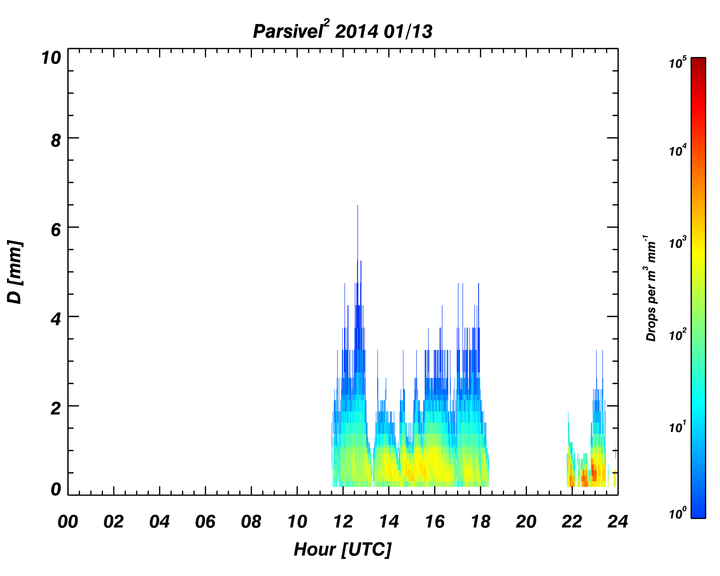 Parsivel$^2$ 2014 01/13

D [mm]

10
8
6
4
2
0

00 02 04 06 08 10 12 14 16 18 20 22 24

Hour [UTC]

$10^5$
$10^4$
$10^3$
$10^2$
$10^1$
$10^0$

Drops per $m^3$ $mm^{-1}$